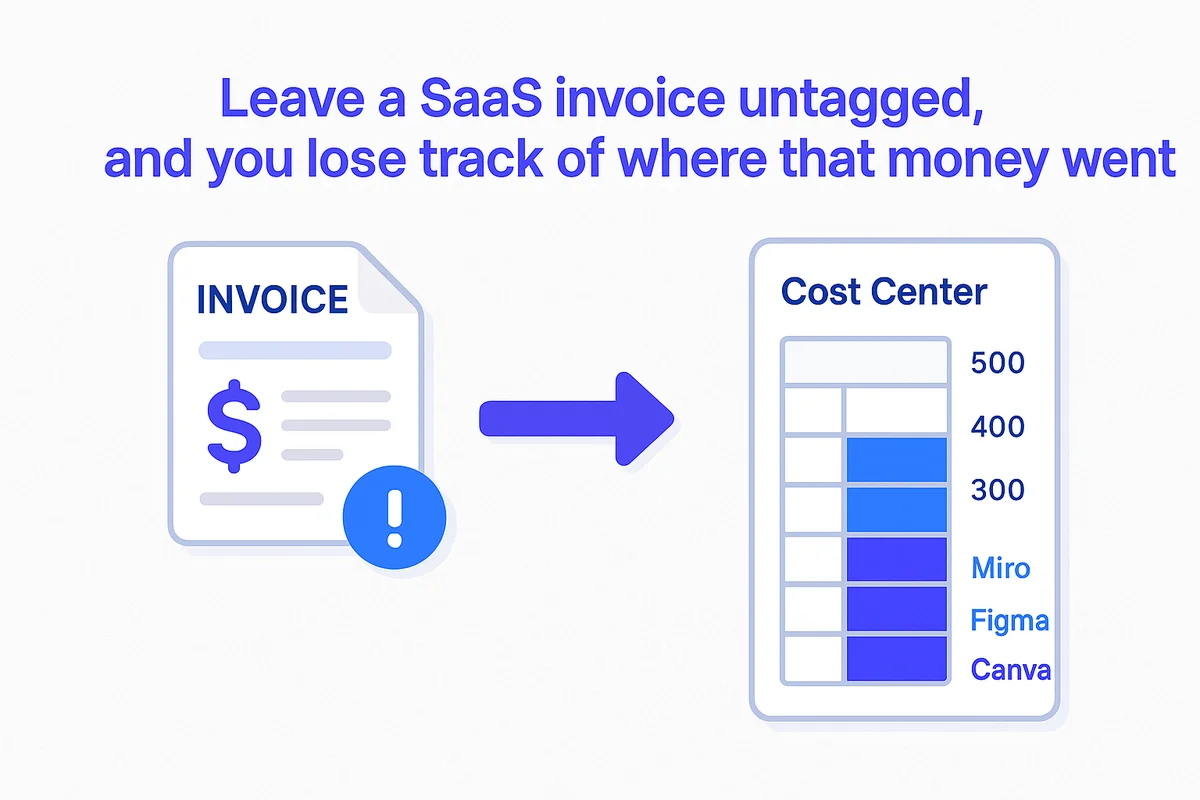 Leave a SaaS invoice untagged, and you lose track of where that money went

INVOICE

$

!

Cost Center

500
400
300
Miro
Figma
Canva